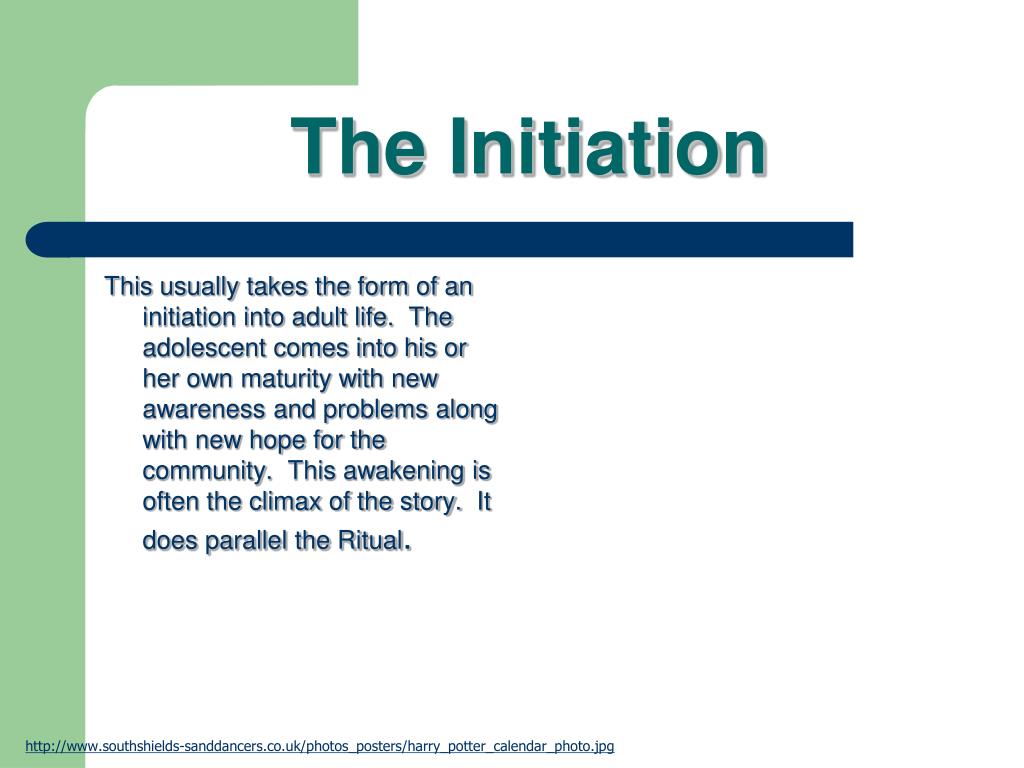 The Initiation

This usually takes the form of an initiation into adult life. The adolescent comes into his or her own maturity with new awareness and problems along with new hope for the community. This awakening is often the climax of the story. It does parallel the Ritual.

http://www.southshields-sanddancers.co.uk/photos_posters/harry_potter_calendar_photo.jpg